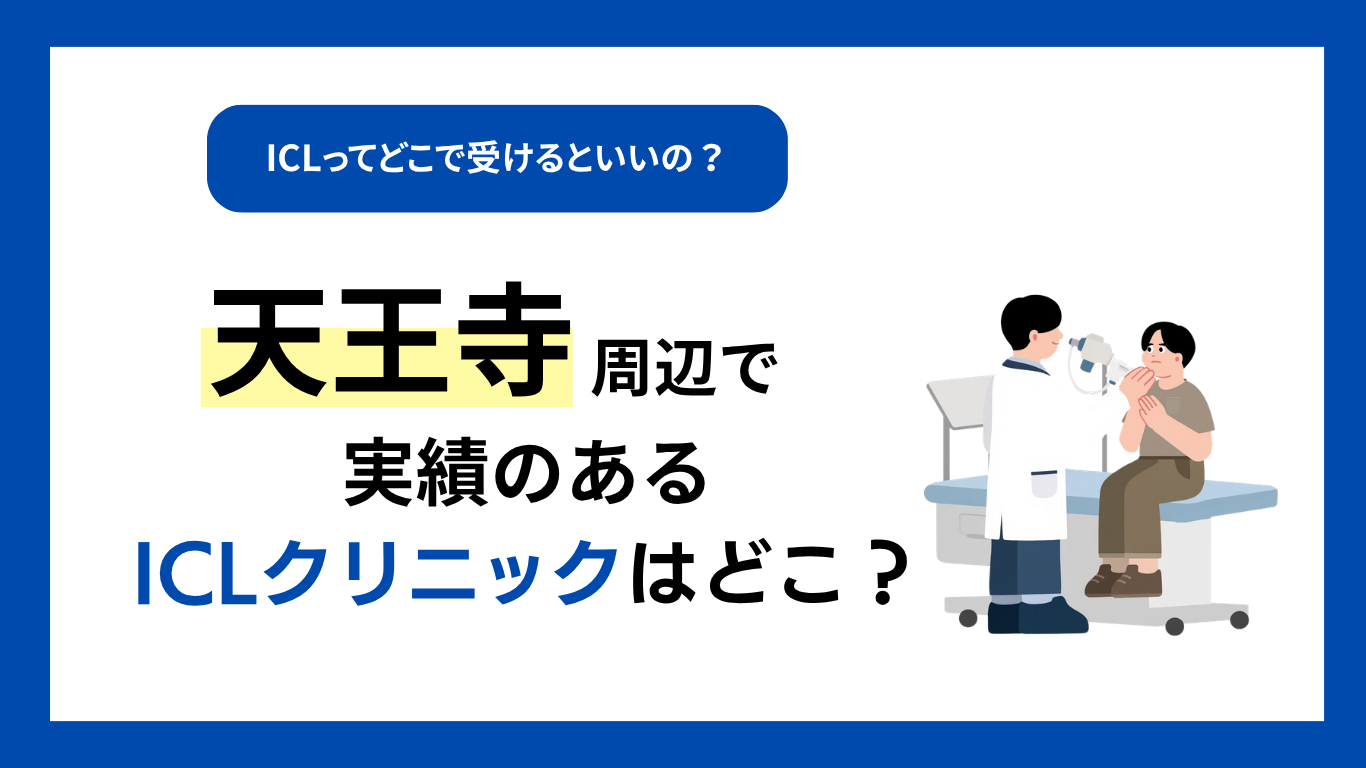 ICLってどこで受けるといいの？

天王寺周辺で
実績のある
ICLクリニックはどこ？